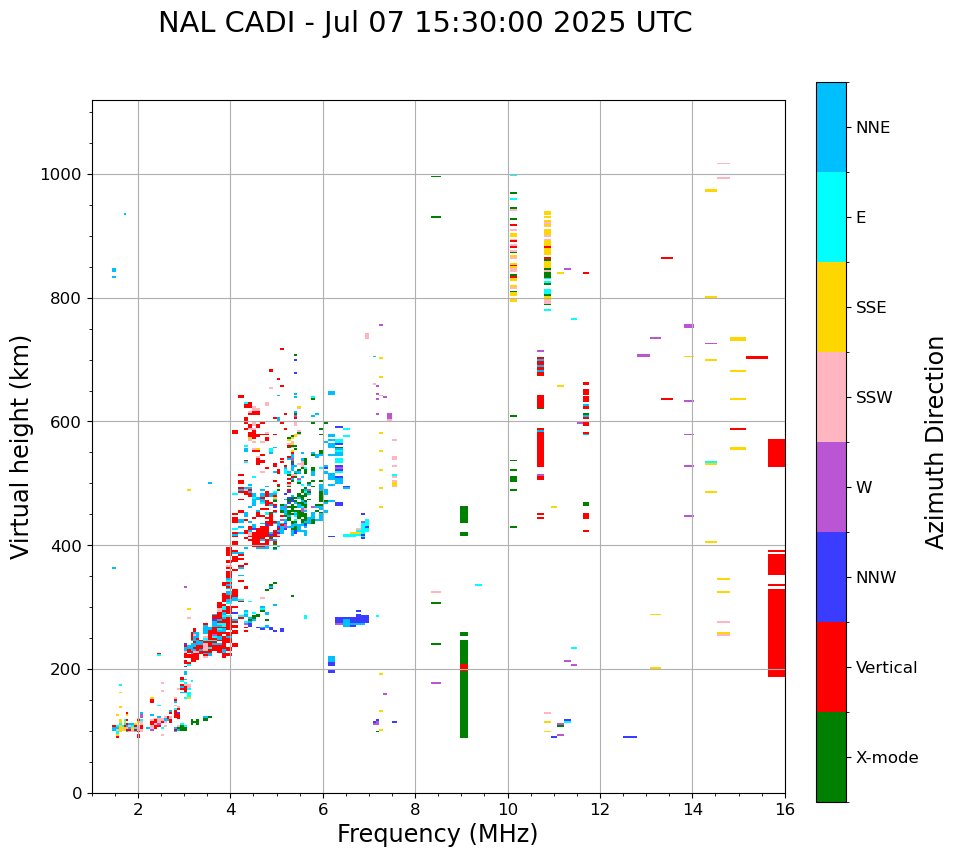 NAL CADI - Jul 07 15:30:00 2025 UTC

Virtual height (km)

1000
800
600
400
200
0

2
4
6
8
10
12
14
16

Frequency (MHz)

NNE
E
SSE
SSW
W
NNW
Vertical
X-mode

Azimuth Direction